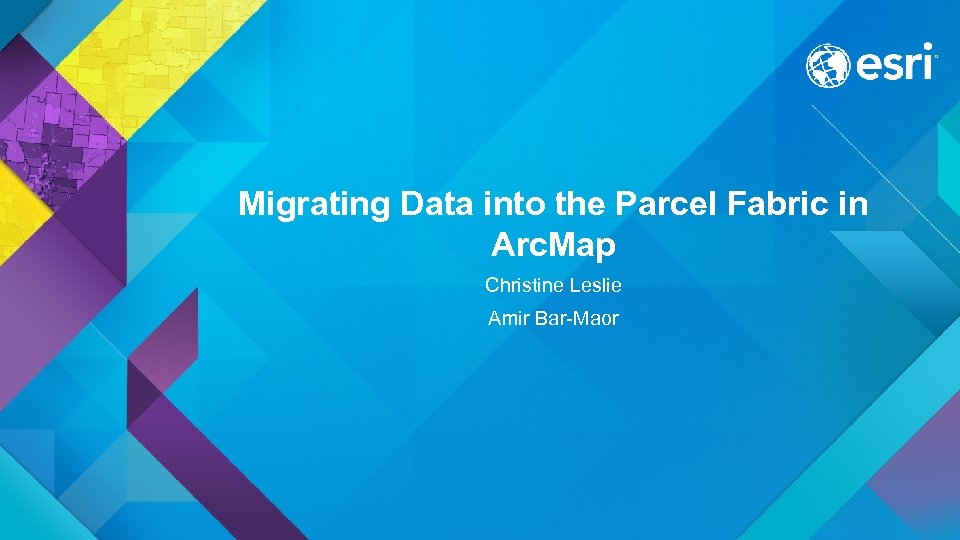 esri

Migrating Data into the Parcel Fabric in ArcMap

Christine Leslie

Amir Bar-Maor